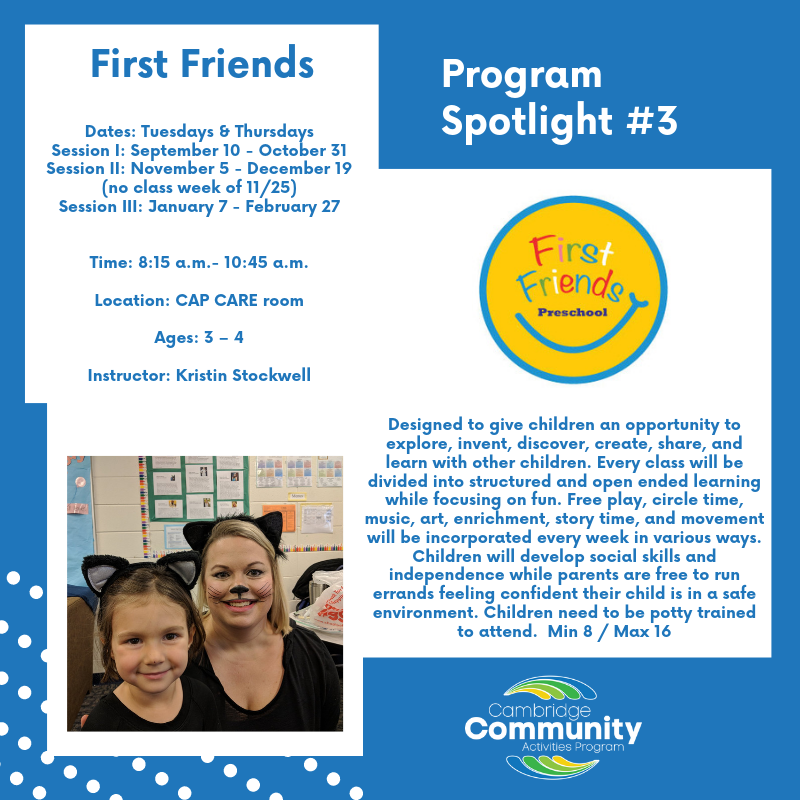 First Friends

Dates: Tuesdays & Thursdays
Session I: September 10 - October 31
Session II: November 5 - December 19
(no class week of 11/25)
Session III: January 7 - February 27

Time: 8:15 a.m.- 10:45 a.m.

Location: CAP CARE room

Ages: 3 – 4

Instructor: Kristin Stockwell

Program Spotlight #3

First Friends
Preschool

Designed to give children an opportunity to explore, invent, discover, create, share, and learn with other children. Every class will be divided into structured and open ended learning while focusing on fun. Free play, circle time, music, art, enrichment, story time, and movement will be incorporated every week in various ways. Children will develop social skills and independence while parents are free to run errands feeling confident their child is in a safe environment. Children need to be potty trained to attend. Min 8 / Max 16

Cambridge
Community
Activities Program